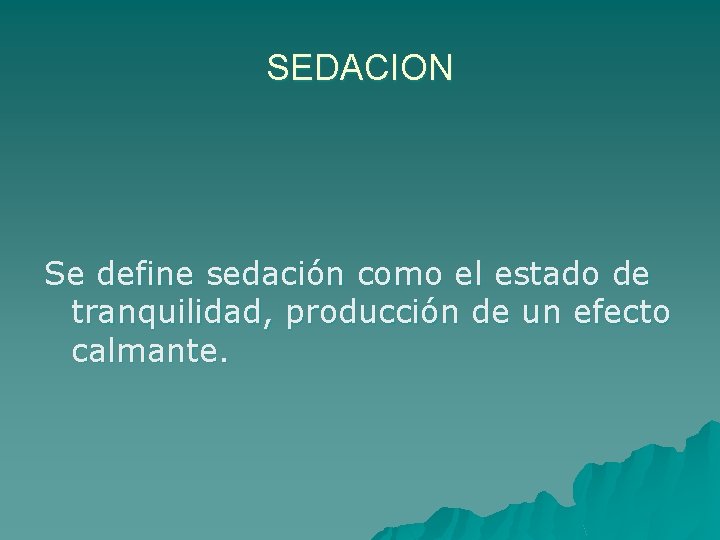 SEDACION

Se define sedación como el estado de tranquilidad, producción de un efecto calmante.